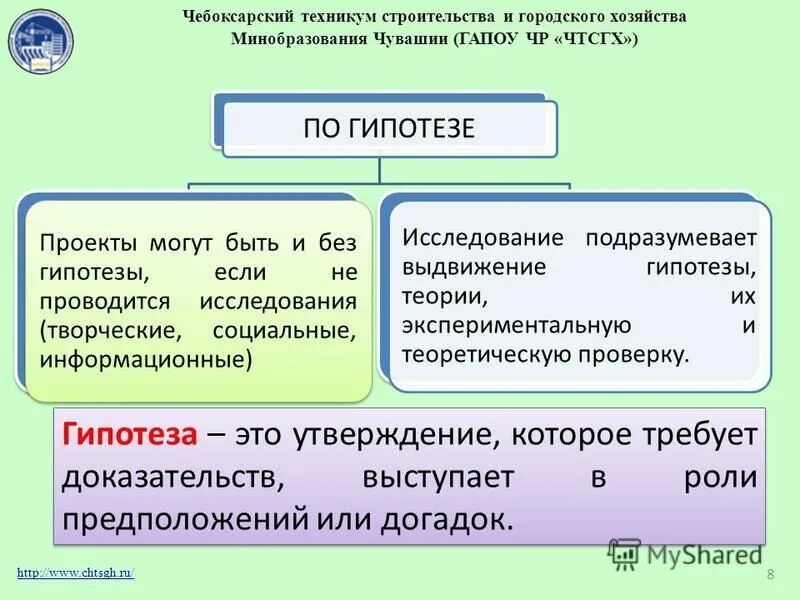 Чебоксарский техникум строительства и городского хозяйства
Минобразования Чувашии (ГАПОУ ЧР «ЧТСГХ»)

ПО ГИПОТЕЗЕ

Проекты могут быть и без гипотезы, если не проводится исследования (творческие, социальные, информационные)

Исследование подразумевает выдвижение гипотезы, теории, их экспериментальную и теоретическую проверку.

Гипотеза – это утверждение, которое требует доказательств, выступает в роли предположений или догадок.

http://www.chtsgh.ru/

MyShared

8